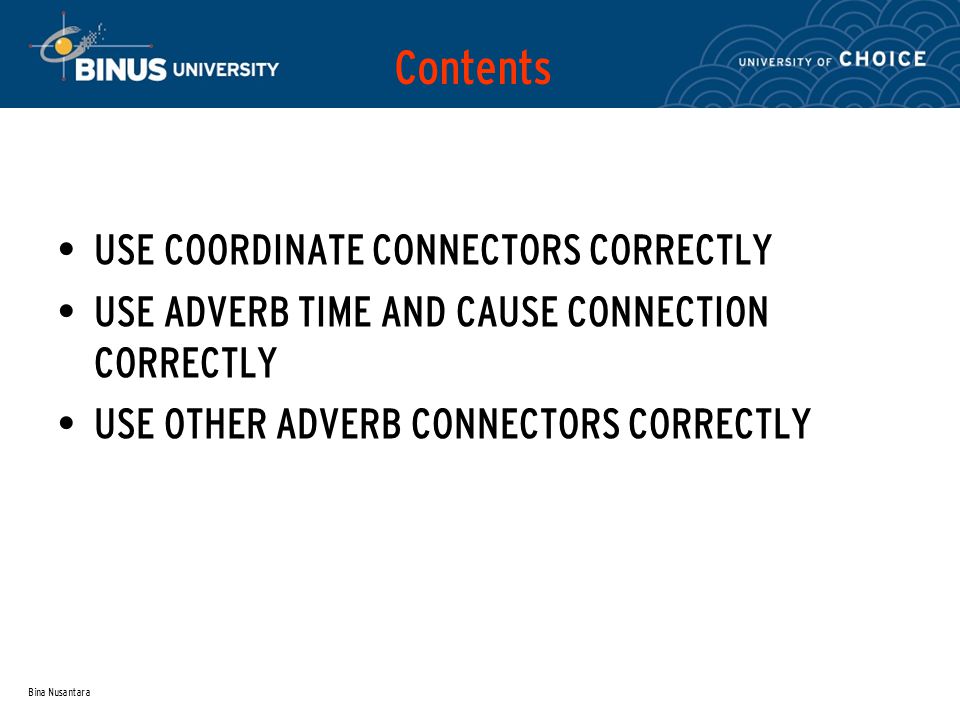 BINUS UNIVERSITY

Contents

UNIVERSITY OF CHOICE

• USE COORDINATE CONNECTORS CORRECTLY
• USE ADVERB TIME AND CAUSE CONNECTION CORRECTLY
• USE OTHER ADVERB CONNECTORS CORRECTLY

Bina Nusantara